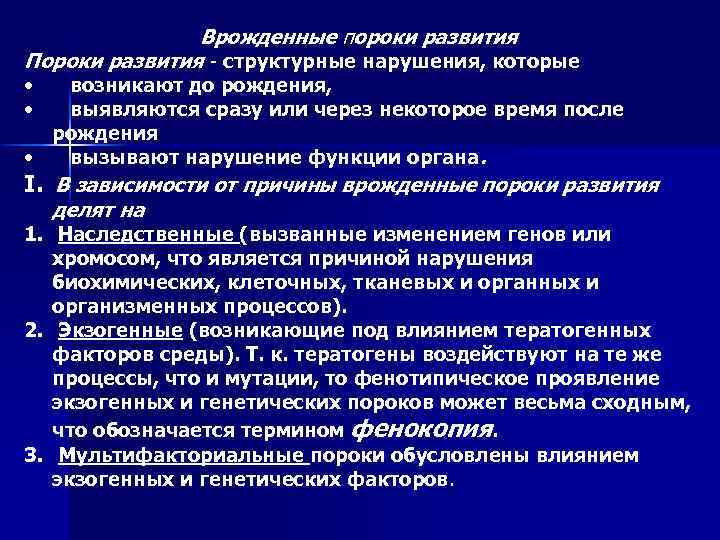 Врожденные пороки развития

Пороки развития - структурные нарушения, которые

• возникают до рождения,

• выявляются сразу или через некоторое время после рождения

• вызывают нарушение функции органа.

I. В зависимости от причины врожденные пороки развития делят на

1. Наследственные (вызванные изменением генов или хромосом, что является причиной нарушения биохимических, клеточных, тканевых и органных и организменных процессов).

2. Экзогенные (возникающие под влиянием тератогенных факторов среды). Т. к. тератогены воздействуют на те же процессы, что и мутации, то фенотипическое проявление экзогенных и генетических пороков может весьма сходным, что обозначается термином фенокопия.

3. Мультифакториальные пороки обусловлены влиянием экзогенных и генетических факторов.